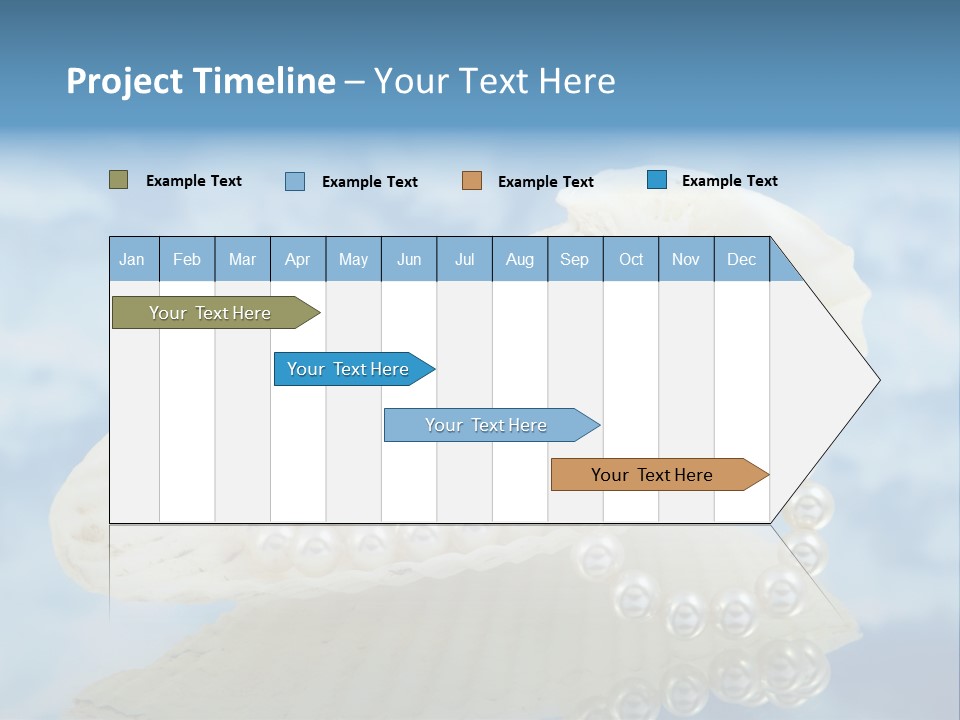 Project Timeline – Your Text Here

Example Text Example Text Example Text Example Text

| Jan | Feb | Mar | Apr | May | Jun | Jul | Aug | Sep | Oct | Nov | Dec |
|---|---|---|---|---|---|---|---|---|---|---|---|

Your Text Here

Your Text Here

Your Text Here

Your Text Here